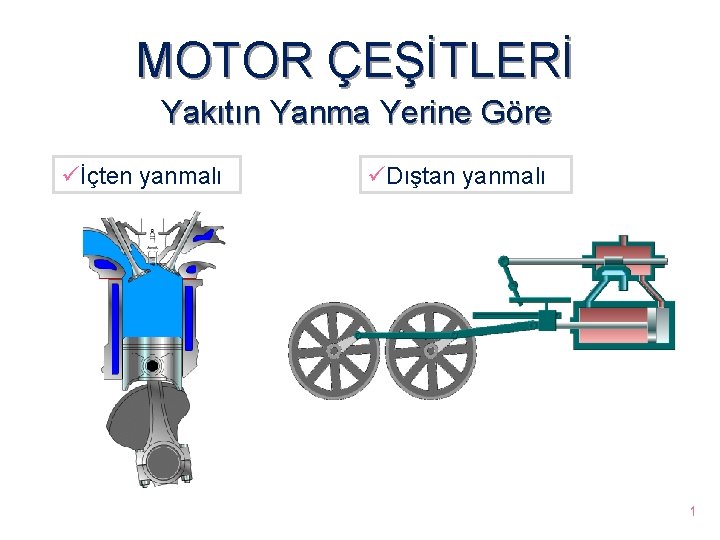 MOTOR ÇEŞİTLERİ

Yakıtın Yanma Yerine Göre

✓İçten yanmalı

✓Dıştan yanmalı

1